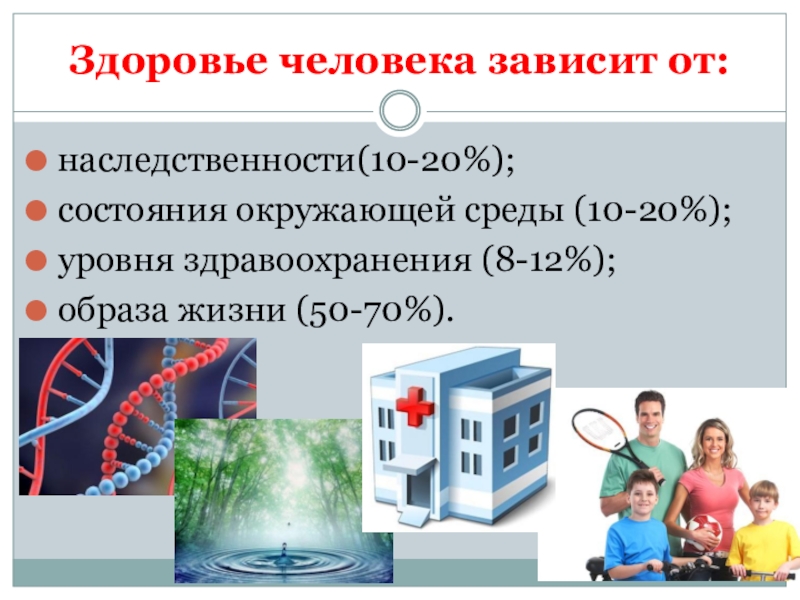 Здоровье человека зависит от:

наследственности(10-20%);
состояния окружающей среды (10-20%);
уровня здравоохранения (8-12%);
образа жизни (50-70%).